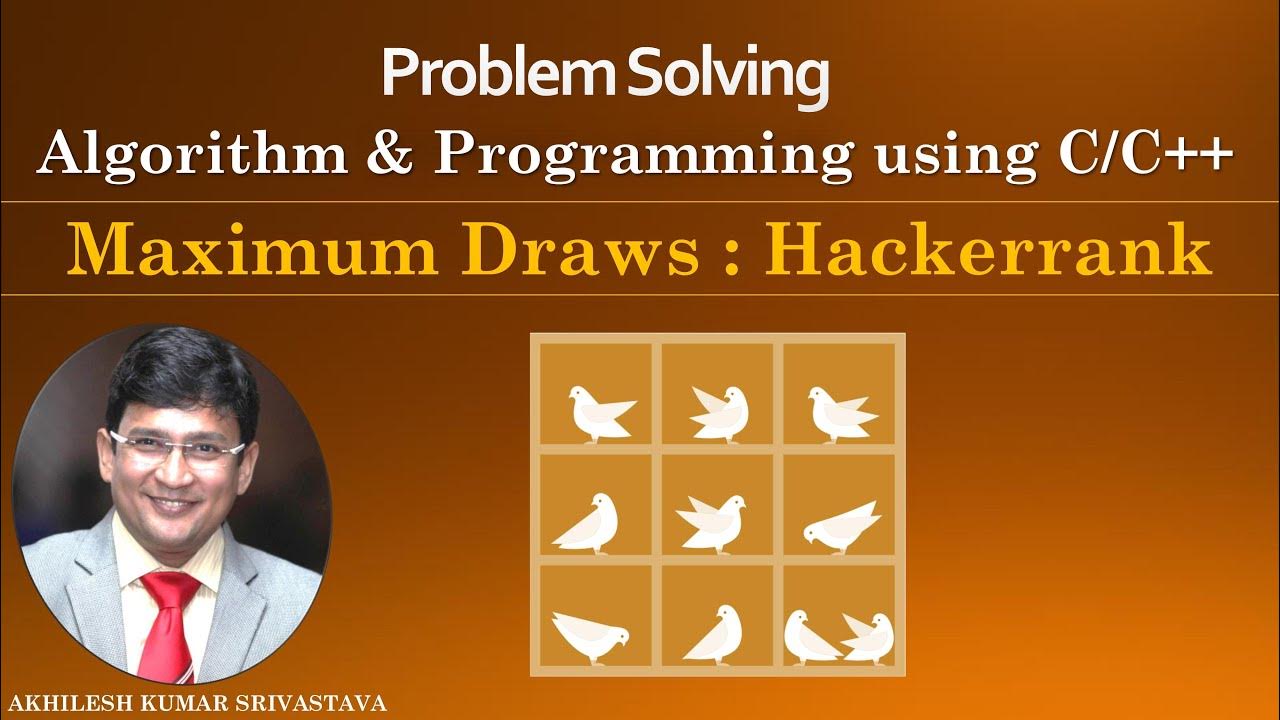 Problem Solving
Algorithm & Programming using C/C++

Maximum Draws : Hackerrank

AKHILESH KUMAR SRIVASTAVA